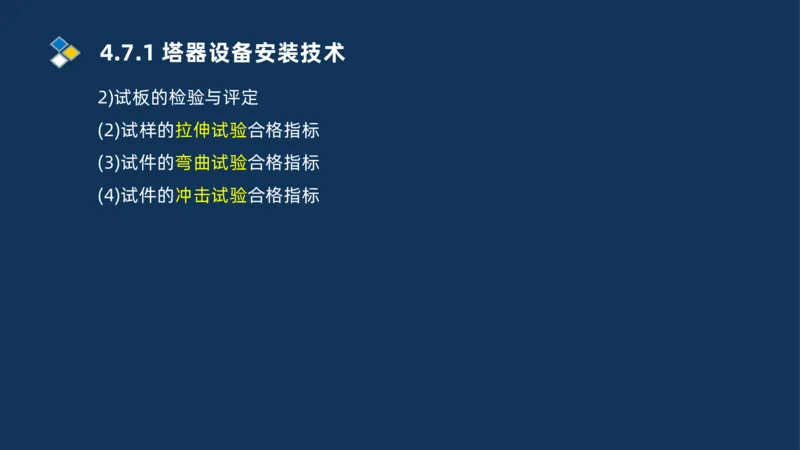 4.7.1 塔器设备安装技术

2)试板的检验与评定

(2)试样的拉伸试验合格指标

(3)试件的弯曲试验合格指标

(4)试件的冲击试验合格指标